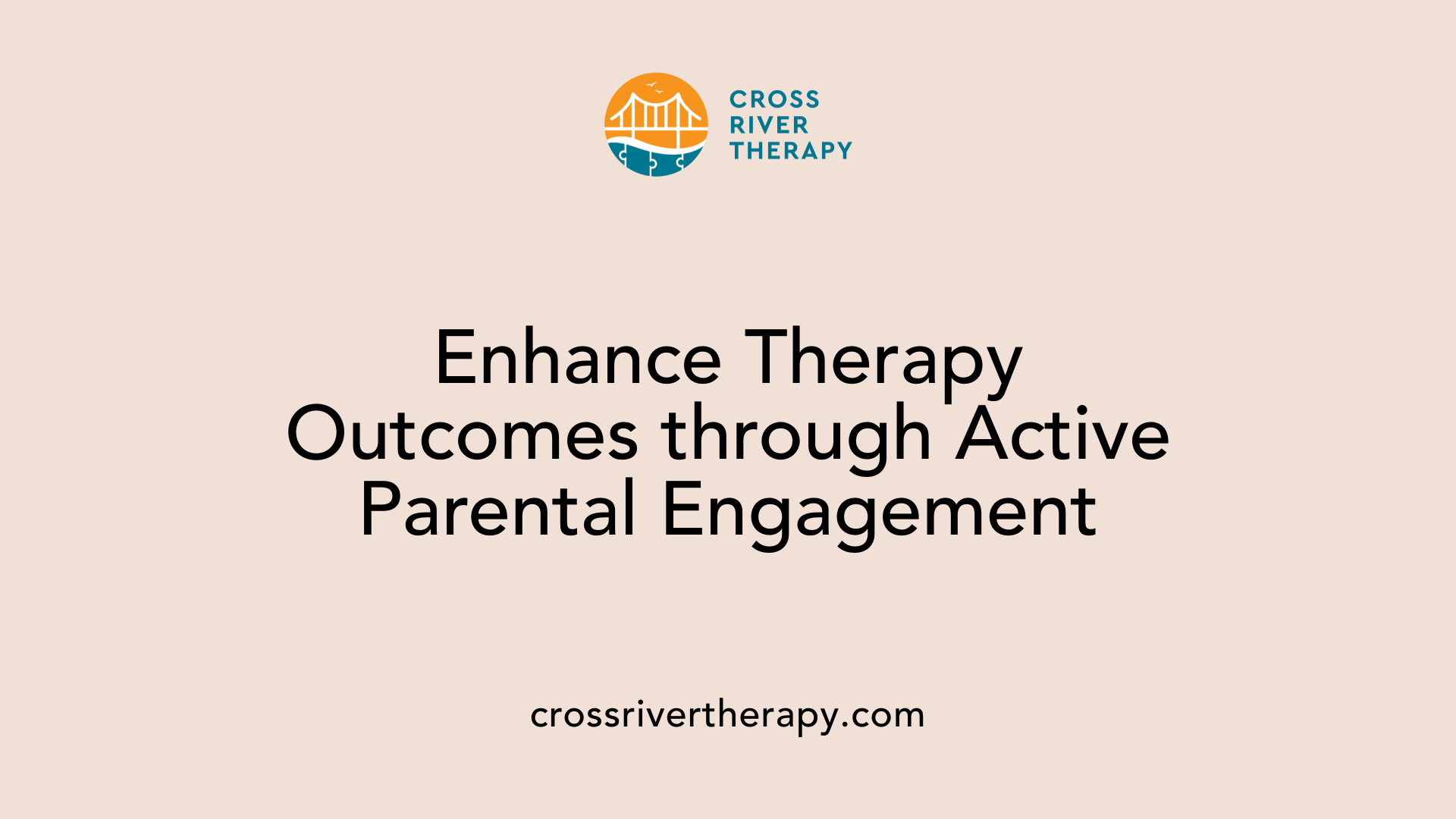 CROSS
RIVER
THERAPY

Enhance Therapy Outcomes through Active Parental Engagement

crossrivertherapy.com